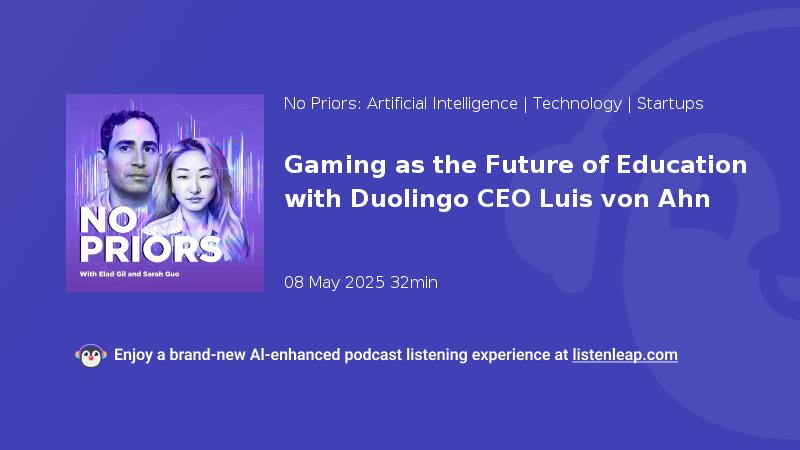 NO PRIORS
With Elad Gil and Sarah Guo

No Priors: Artificial Intelligence | Technology | Startups

Gaming as the Future of Education with Duolingo CEO Luis von Ahn

08 May 2025 32min

Enjoy a brand-new AI-enhanced podcast listening experience at listenleap.com